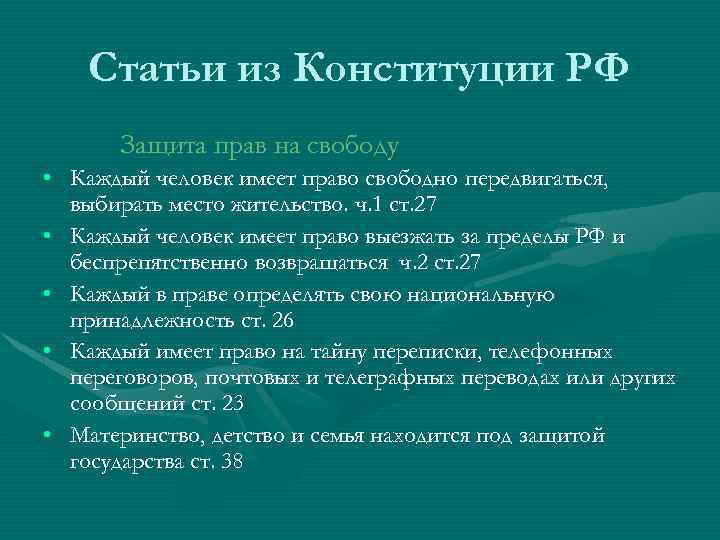 Статьи из Конституции РФ

Защита прав на свободу

• Каждый человек имеет право свободно передвигаться, выбирать место жительство. ч.1 ст.27
• Каждый человек имеет право выезжать за пределы РФ и беспрепятственно возвращаться ч.2 ст.27
• Каждый в праве определять свою национальную принадлежность ст. 26
• Каждый имеет право на тайну переписки, телефонных переговоров, почтовых и телеграфных переводах или других сообщений ст. 23
• Материнство, детство и семья находится под защитой государства ст. 38